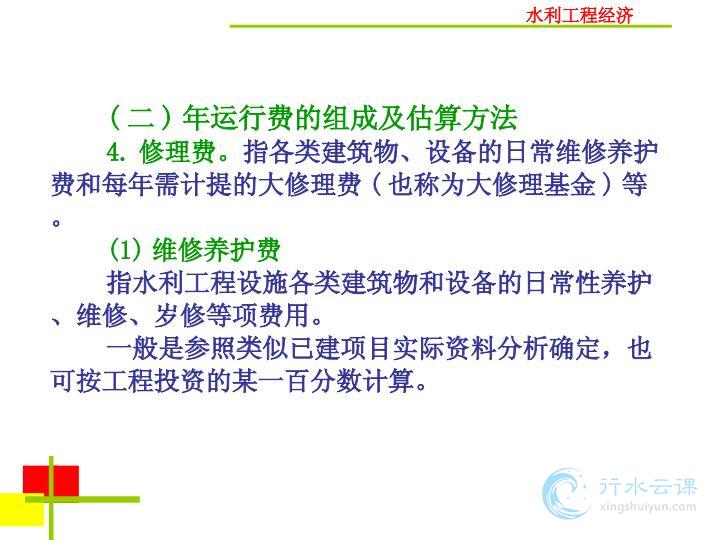 水利工程经济

（二）年运行费的组成及估算方法

4. 修理费。指各类建筑物、设备的日常维修养护费和每年需计提的大修理费（也称为大修理基金）等。

(1) 维修养护费

指水利工程设施各类建筑物和设备的日常性养护、维修、岁修等项费用。

一般是参照类似已建项目实际资料分析确定，也可按工程投资的某一百分数计算。

行水云课
xingshuiyun.com